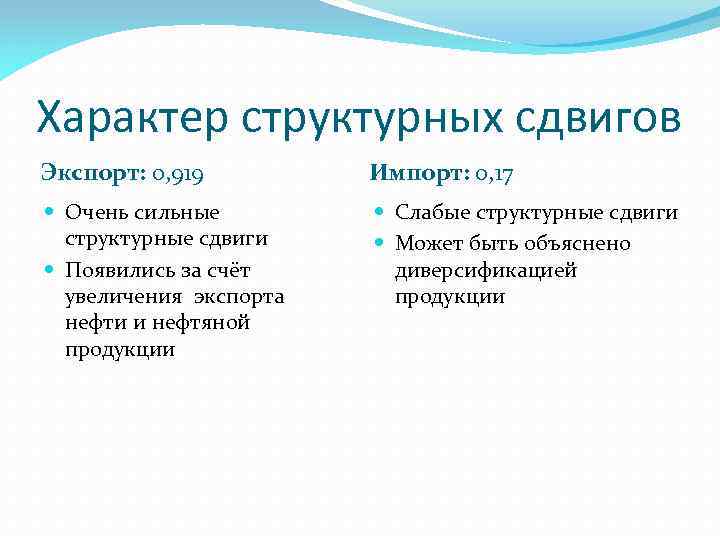 Характер структурных сдвигов

Экспорт: 0,919

- Очень сильные структурные сдвиги
- Появились за счёт увеличения экспорта нефти и нефтяной продукции

Импорт: 0,17

- Слабые структурные сдвиги
- Может быть объяснено диверсификацией продукции